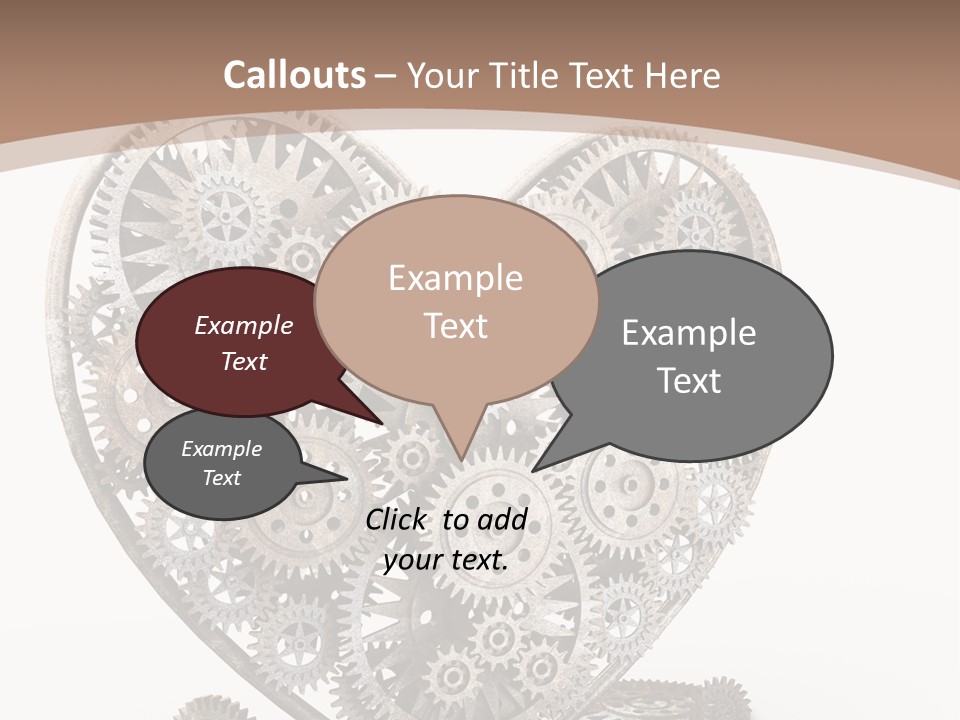 Callouts – Your Title Text Here

Example Text

Example Text

Example Text

Example Text

Click to add your text.